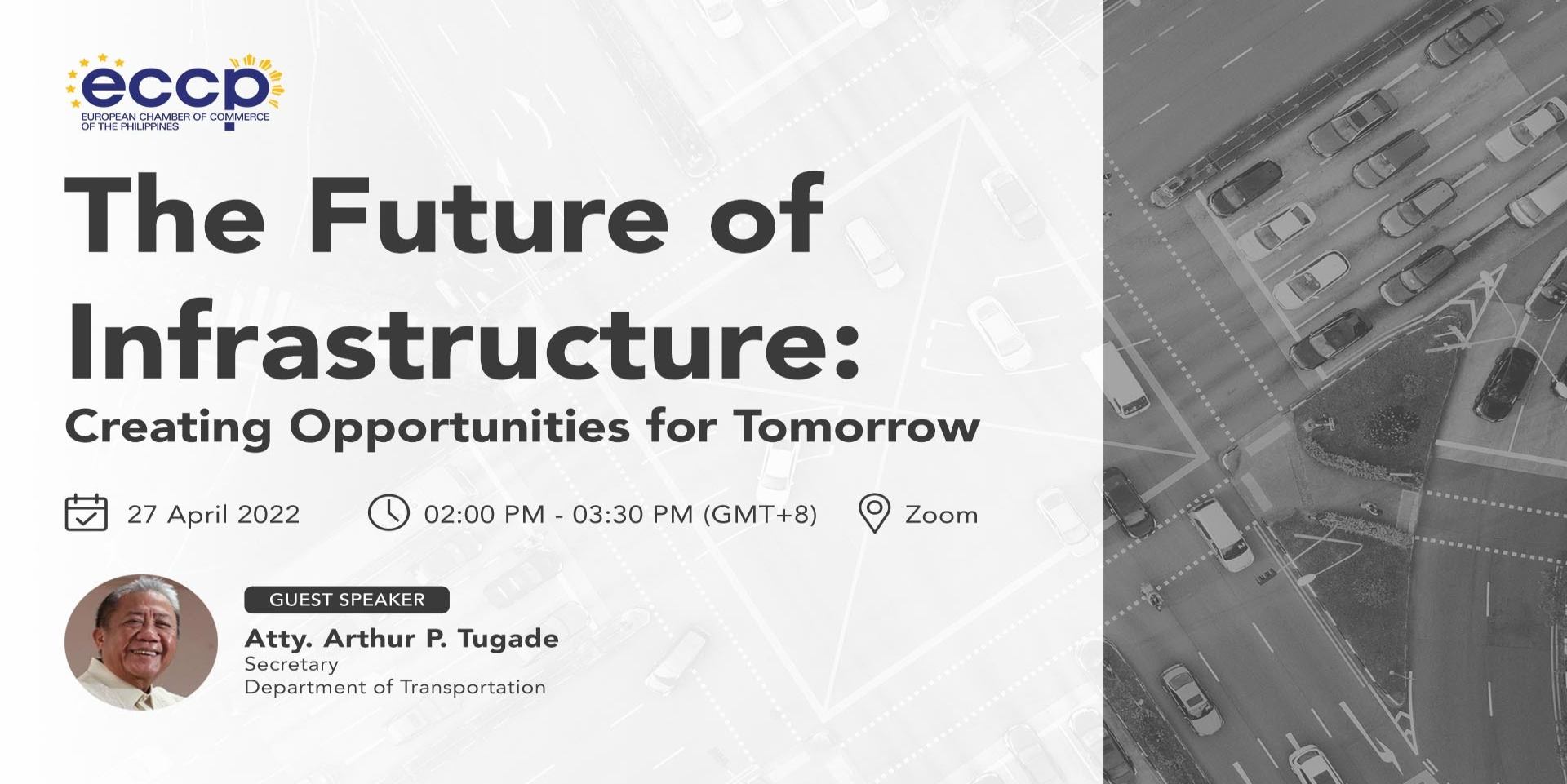 eccp
EUROPEAN CHAMBER OF COMMERCE OF THE PHILIPPINES

The Future of Infrastructure:
Creating Opportunities for Tomorrow

27 April 2022
02:00 PM - 03:30 PM (GMT+8)
Zoom

GUEST SPEAKER
Atty. Arthur P. Tugade
Secretary
Department of Transportation